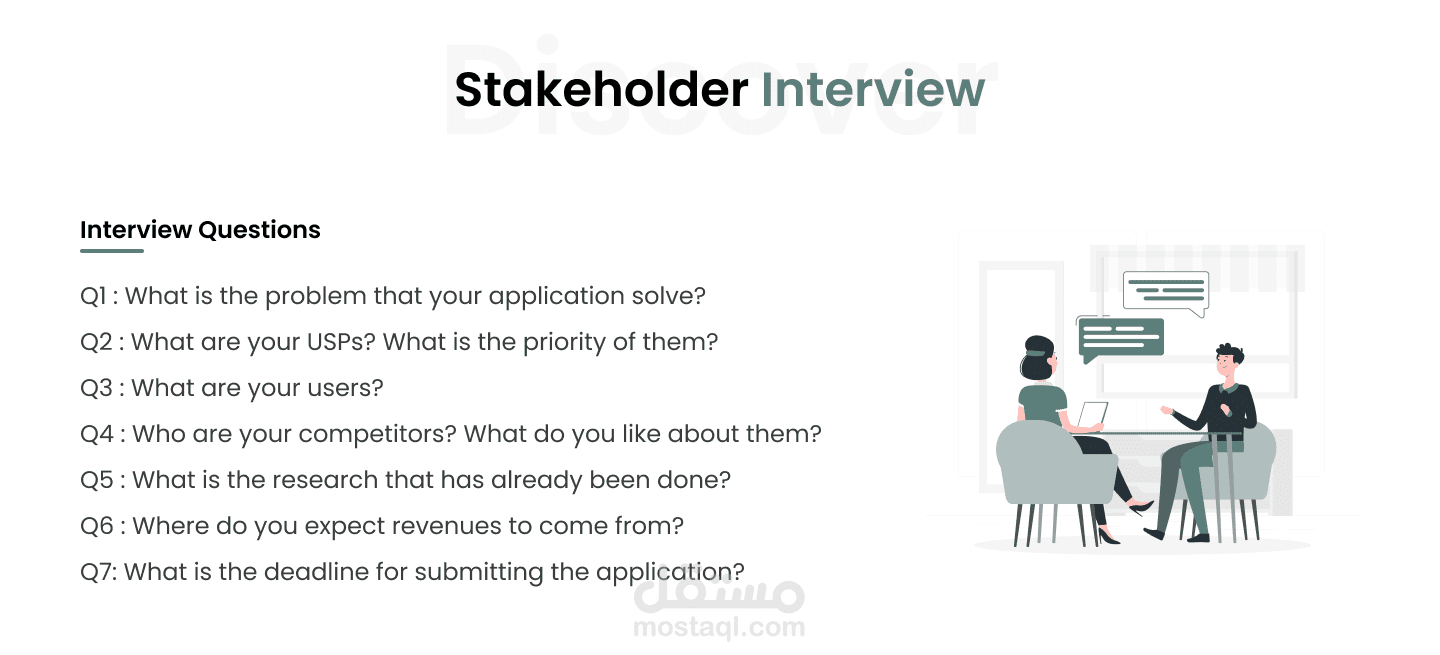 Discover

Stakeholder Interview

Interview Questions

Q1 : What is the problem that your application solve?

Q2 : What are your USPs? What is the priority of them?

Q3 : What are your users?

Q4 : Who are your competitors? What do you like about them?

Q5 : What is the research that has already been done?

Q6 : Where do you expect revenues to come from?

Q7: What is the deadline for submitting the application?

مستقل
mostaql.com